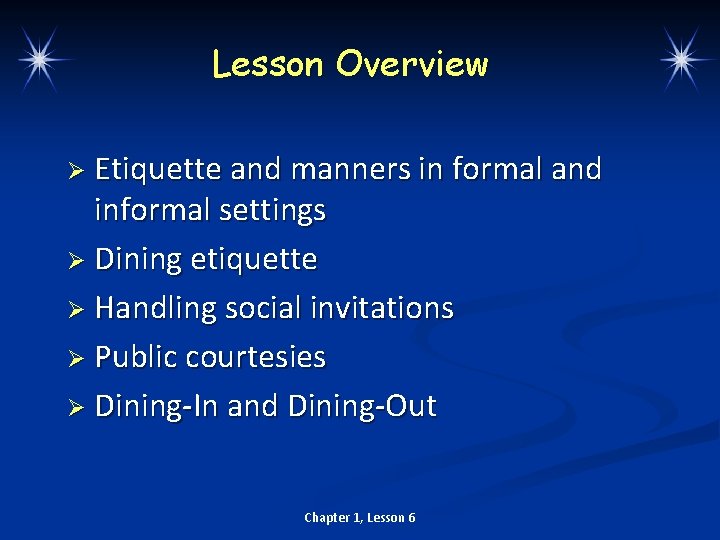 Lesson Overview

➢ Etiquette and manners in formal and informal settings
➢ Dining etiquette
➢ Handling social invitations
➢ Public courtesies
➢ Dining-In and Dining-Out

Chapter 1, Lesson 6